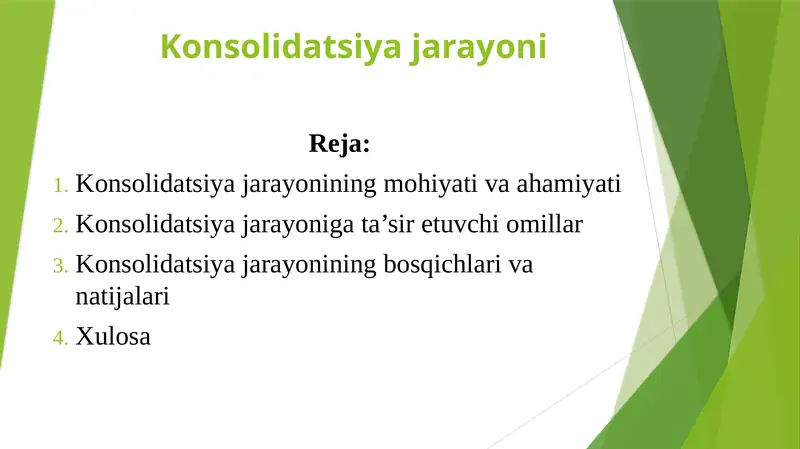 Konsolidatsiya jarayoni

Reja:

1. Konsolidatsiya jarayonining mohiyati va ahamiyati
2. Konsolidatsiya jarayoniga ta’sir etuvchi omillar
3. Konsolidatsiya jarayonining bosqichlari va natijalari
4. Xulosa